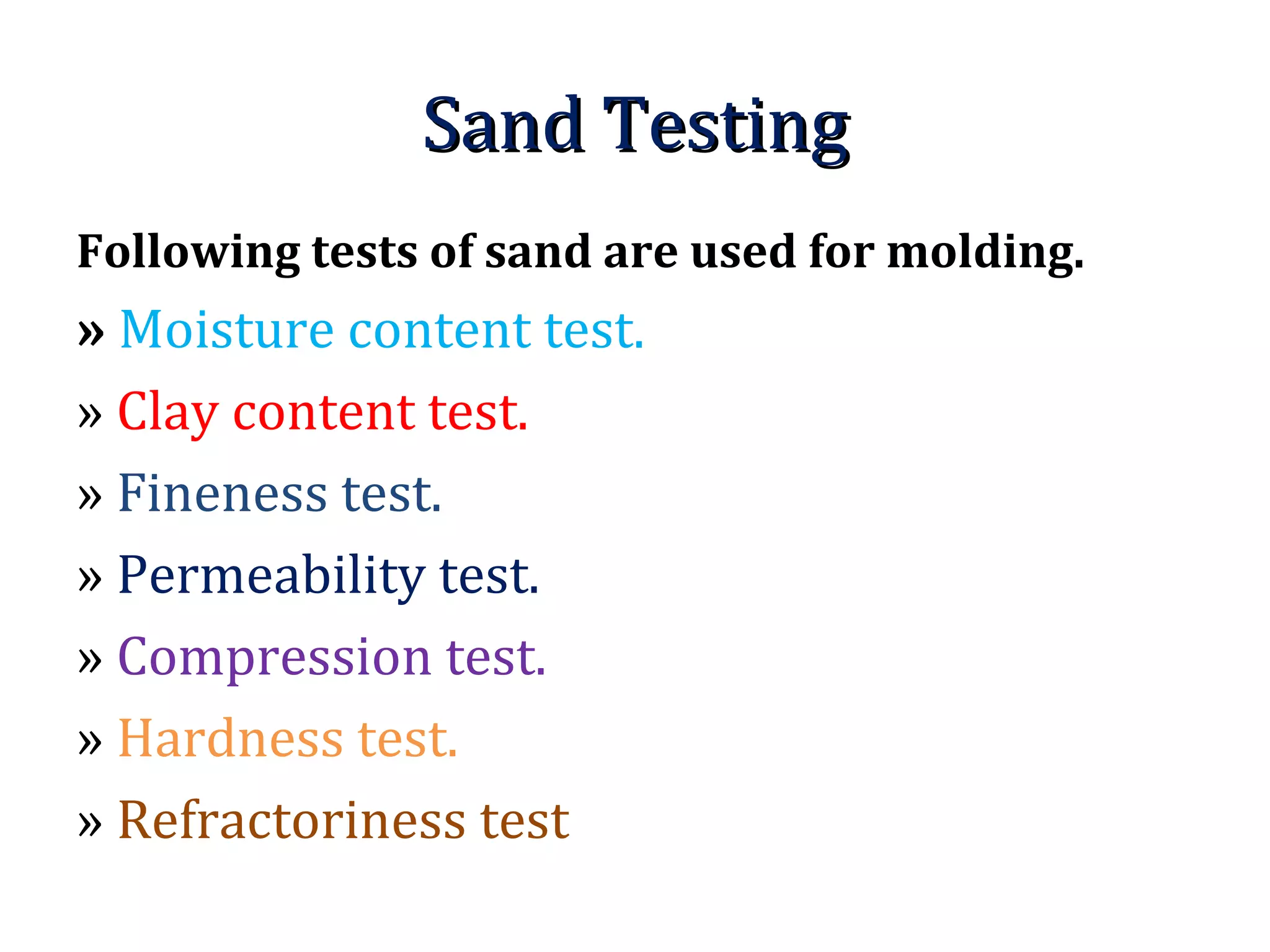 Sand Testing

Following tests of sand are used for molding.

» Moisture content test.

» Clay content test.

» Fineness test.

» Permeability test.

» Compression test.

» Hardness test.

» Refractoriness test